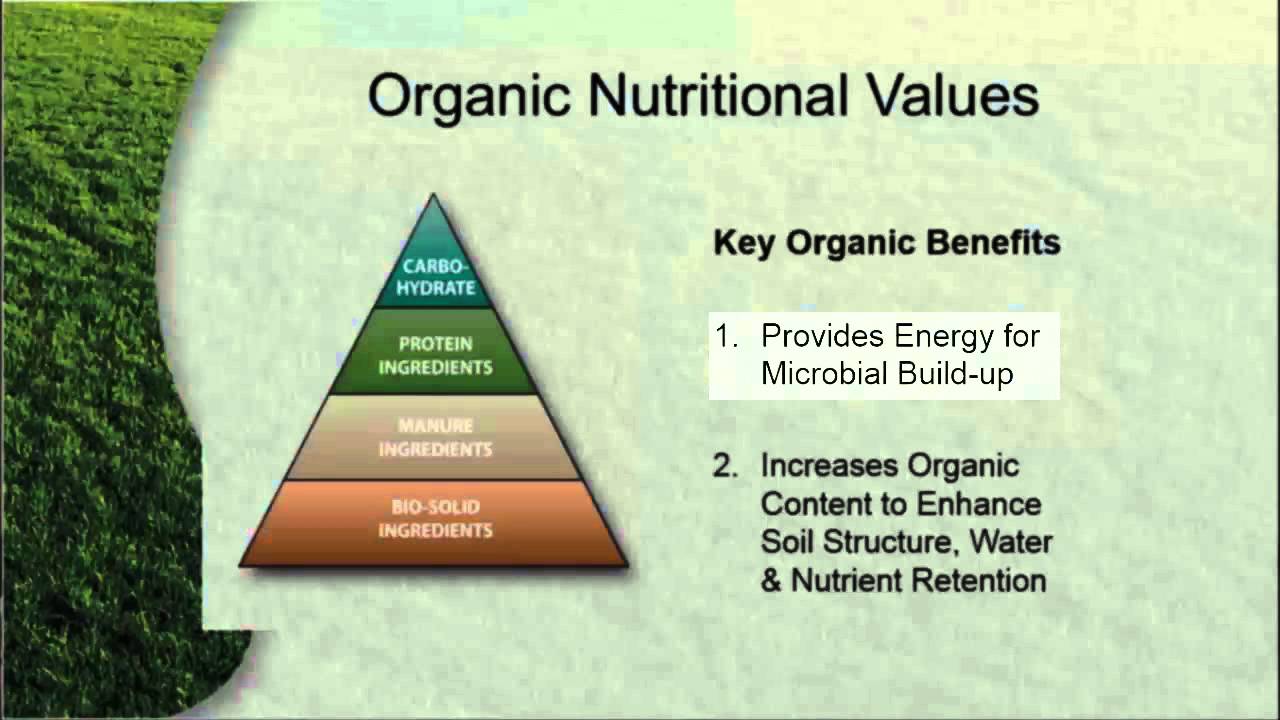 Organic Nutritional Values

CARBO-HYDRATE

PROTEIN INGREDIENTS

MANURE INGREDIENTS

BIO-SOLID INGREDIENTS

Key Organic Benefits

1. Provides Energy for Microbial Build-up

2. Increases Organic Content to Enhance Soil Structure, Water & Nutrient Retention